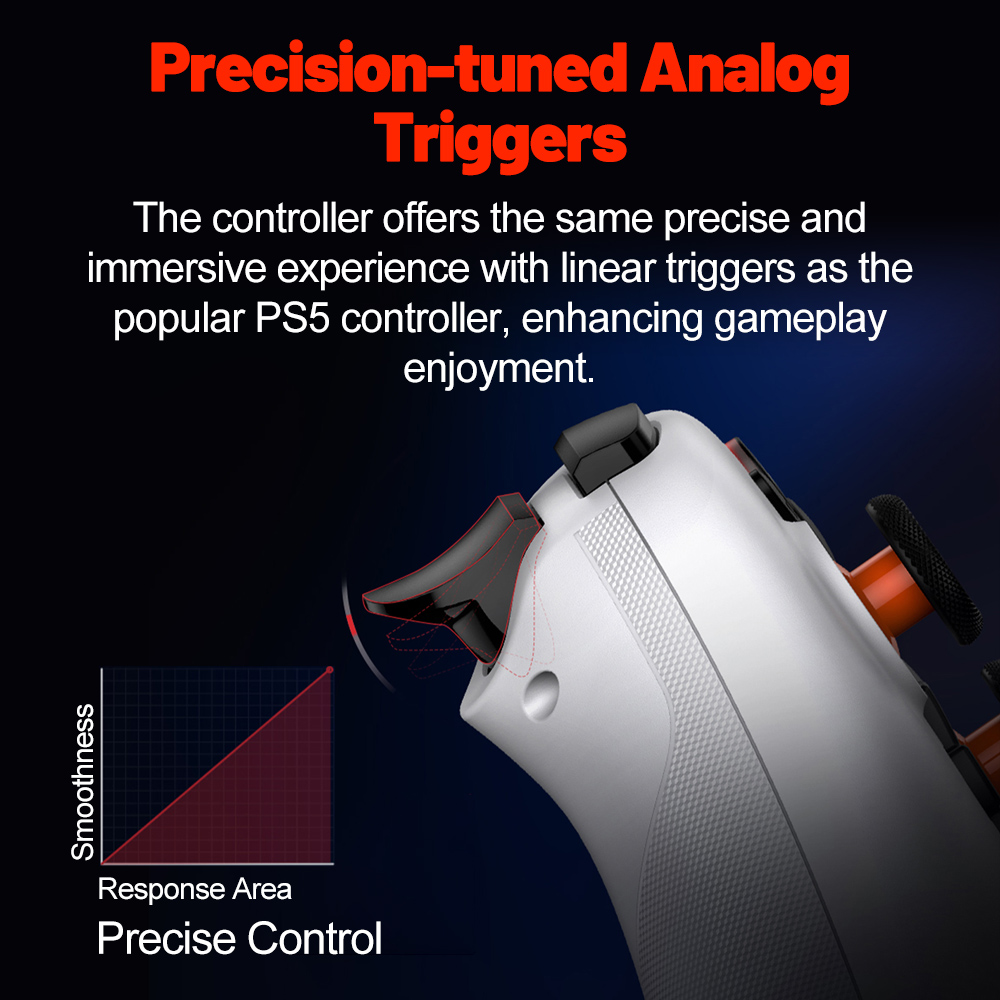 Precision-tuned Analog Triggers

The controller offers the same precise and immersive experience with linear triggers as the popular PS5 controller, enhancing gameplay enjoyment.

Smoothness

Response Area

Precise Control